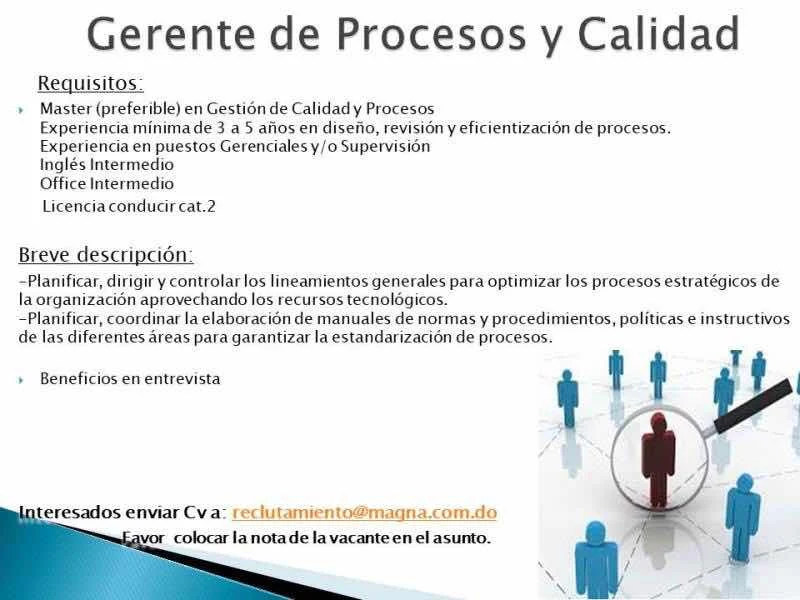 Gerente de Procesos y Calidad

Requisitos:

Master (preferible) en Gestión de Calidad y Procesos
Experiencia mínima de 3 a 5 años en diseño, revisión y eficientización de procesos.
Experiencia en puestos Gerenciales y/o Supervisión
Inglés Intermedio
Office Intermedio
Licencia conducir cat.2

Breve descripción:

-Planificar, dirigir y controlar los lineamientos generales para optimizar los procesos estratégicos de la organización aprovechando los recursos tecnológicos.
-Planificar, coordinar la elaboración de manuales de normas y procedimientos, políticas e instructivos de las diferentes áreas para garantizar la estandarización de procesos.

Beneficios en entrevista

Interesados enviar Cv a: reclutamiento@magna.com.do
Favor colocar la nota de la vacante en el asunto.